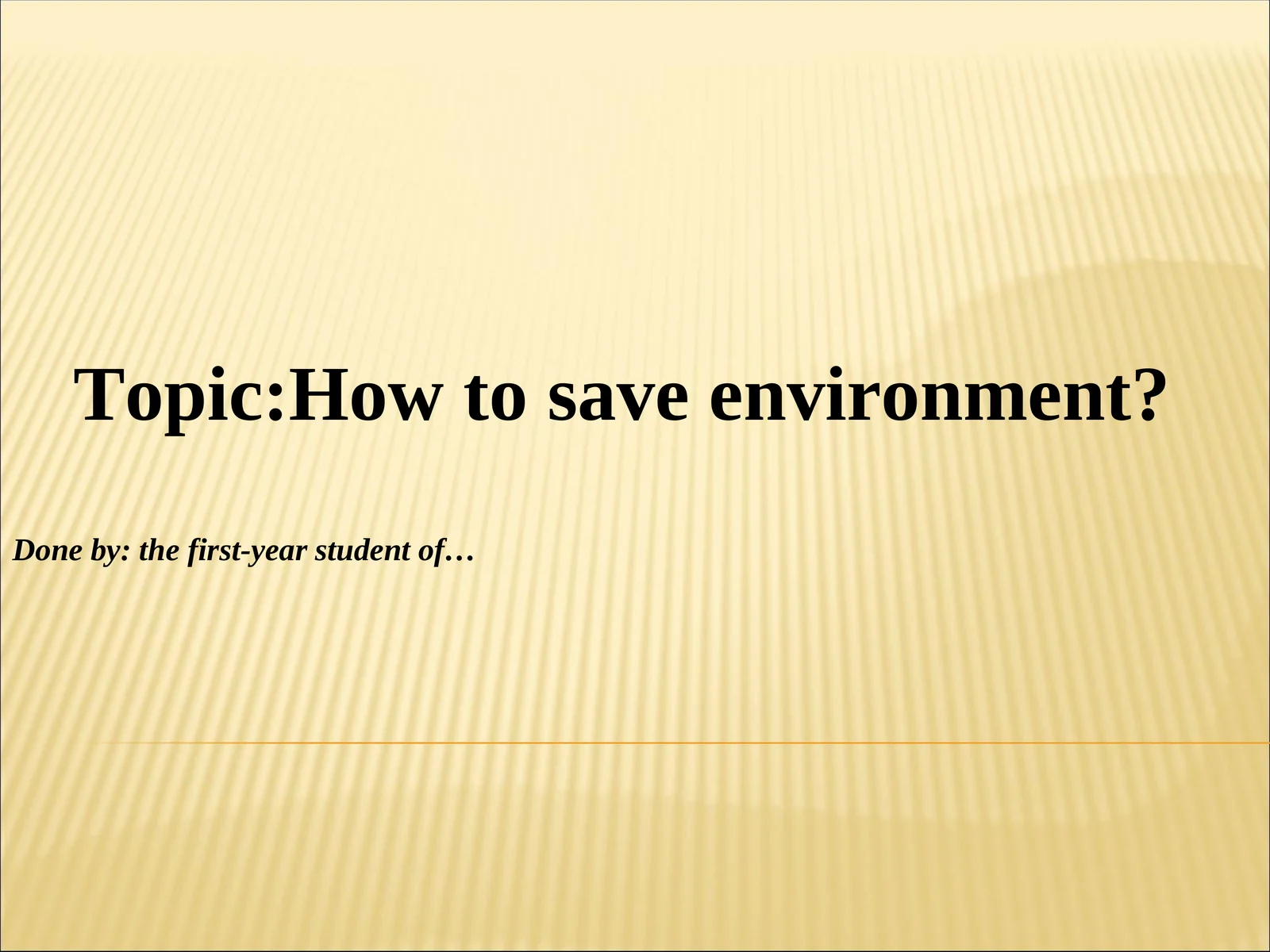 Topic:How to save environment?

Done by: the first-year student of…